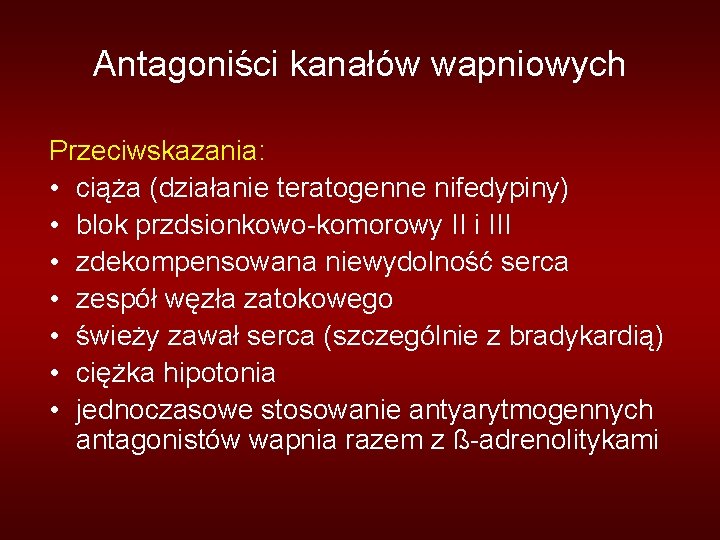 Antagoniści kanałów wapniowych

Przeciwskazania:
• ciąża (działanie teratogenne nifedypiny)
• blok przdsionkowo-komorowy II i III
• zdekompensowana niewydolność serca
• zespół węzła zatokowego
• świeży zawał serca (szczególnie z bradykardią)
• ciężka hipotonia
• jednoczasowe stosowanie antyarytmogennych antagonistów wapnia razem z ß-adrenolitykami